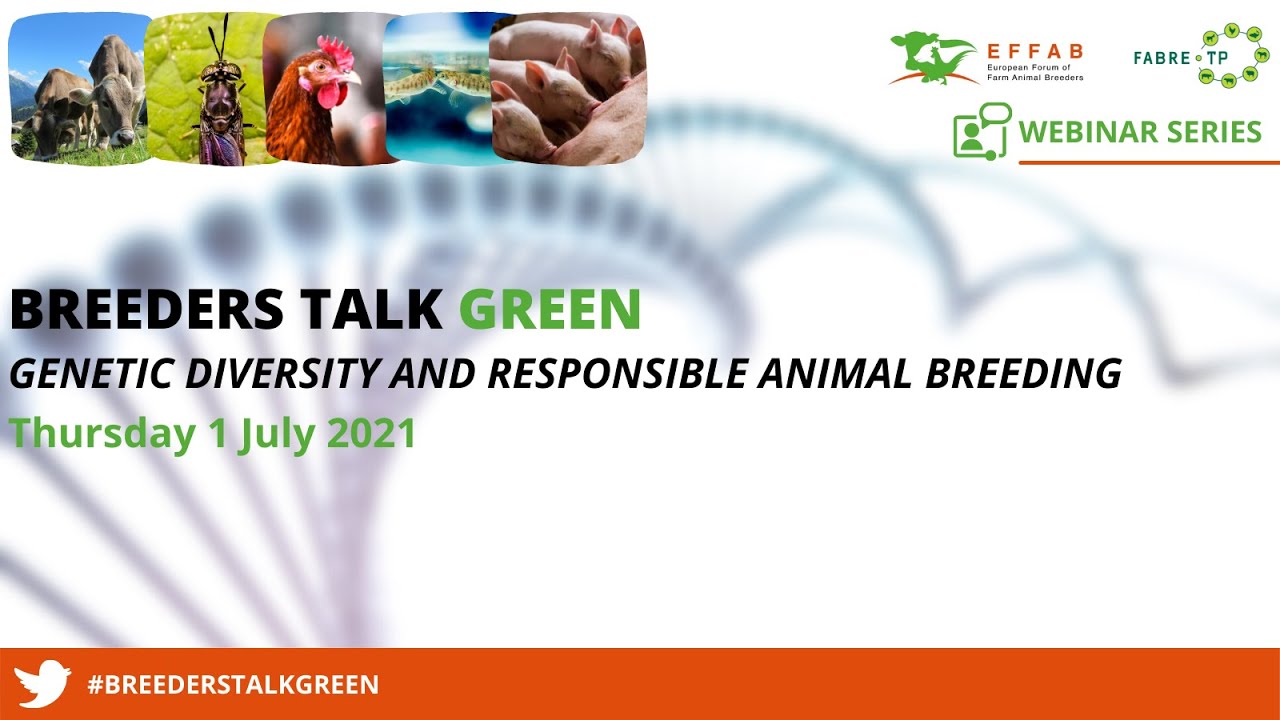 EFFAB
European Forum of Farm Animal Breeders

FABRE TP

WEBINAR SERIES

BREEDERS TALK GREEN
GENETIC DIVERSITY AND RESPONSIBLE ANIMAL BREEDING
Thursday 1 July 2021

#BREEDERSTALKGREEN